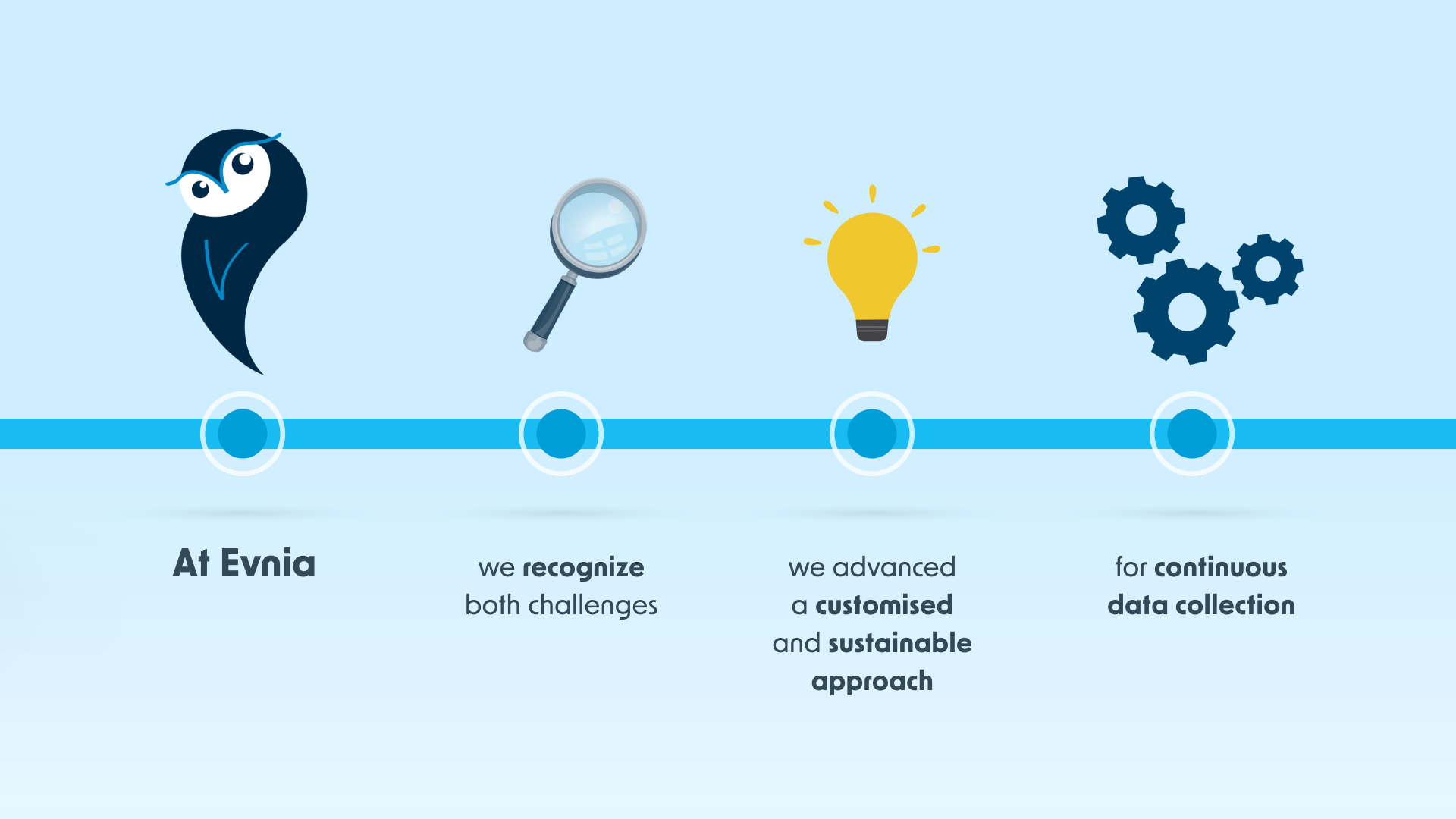 At Evnia

we recognize both challenges

we advanced a customised and sustainable approach

for continuous data collection